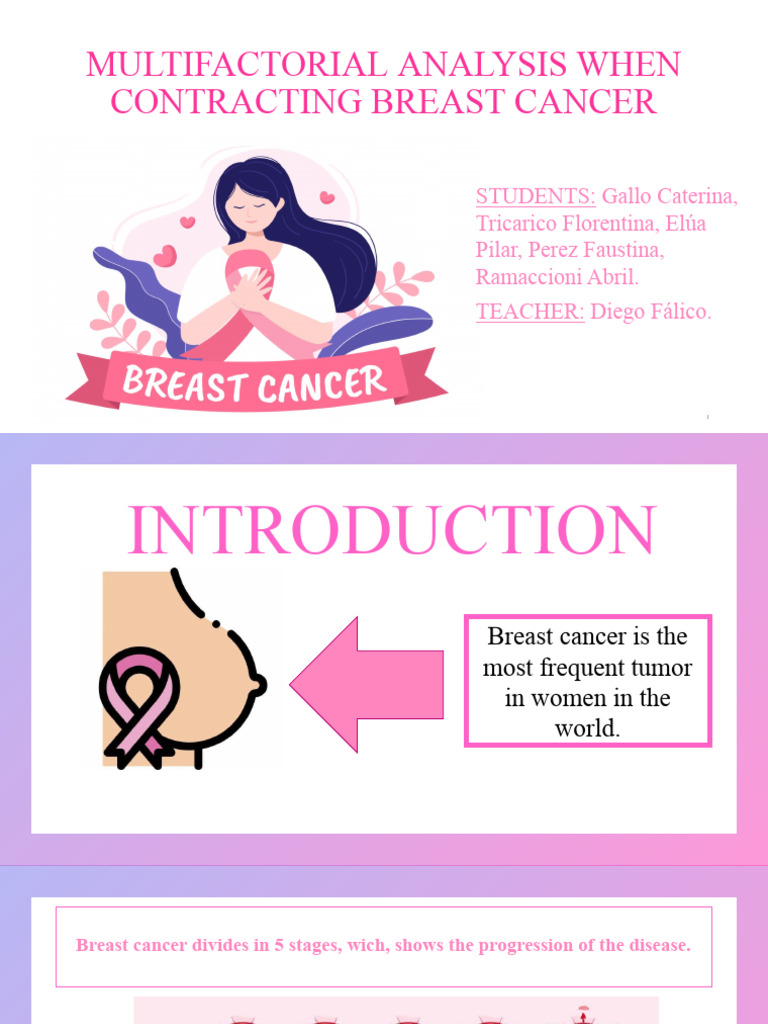 MULTIFACTORIAL ANALYSIS WHEN CONTRACTING BREAST CANCER

BREAST CANCER

STUDENTS: Gallo Caterina, Tricarico Florentina, Elúa Pilar, Perez Faustina, Ramaccioni Abril.

TEACHER: Diego Fálico.

INTRODUCTION

Breast cancer is the most frequent tumor in women in the world.

Breast cancer divides in 5 stages, wich, shows the progression of the disease.